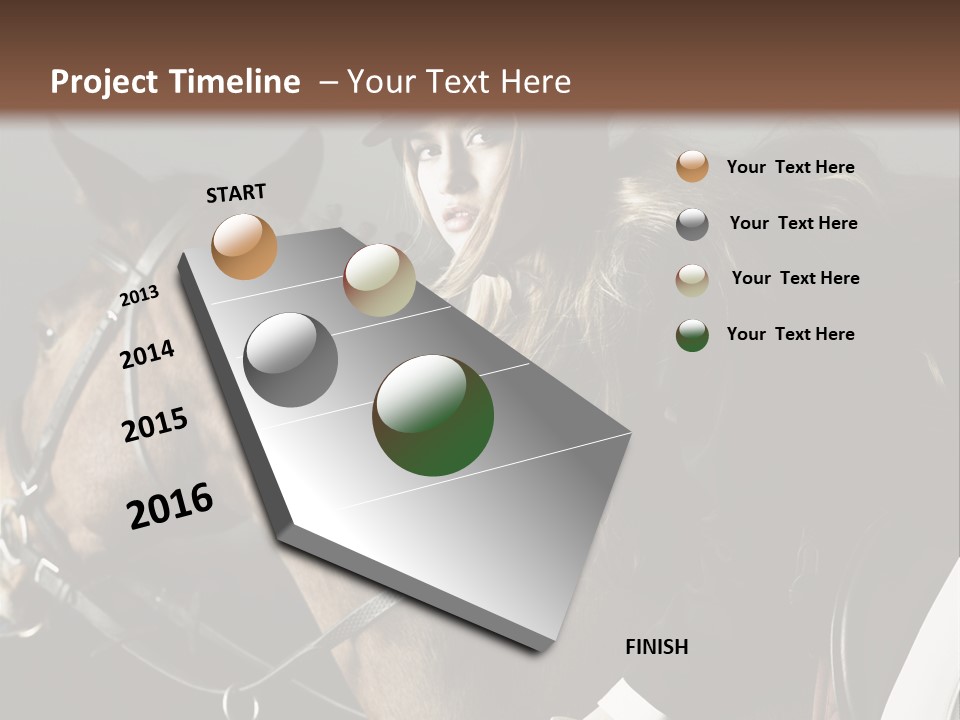 Project Timeline – Your Text Here

START

2013

2014

2015

2016

FINISH

Your Text Here

Your Text Here

Your Text Here

Your Text Here